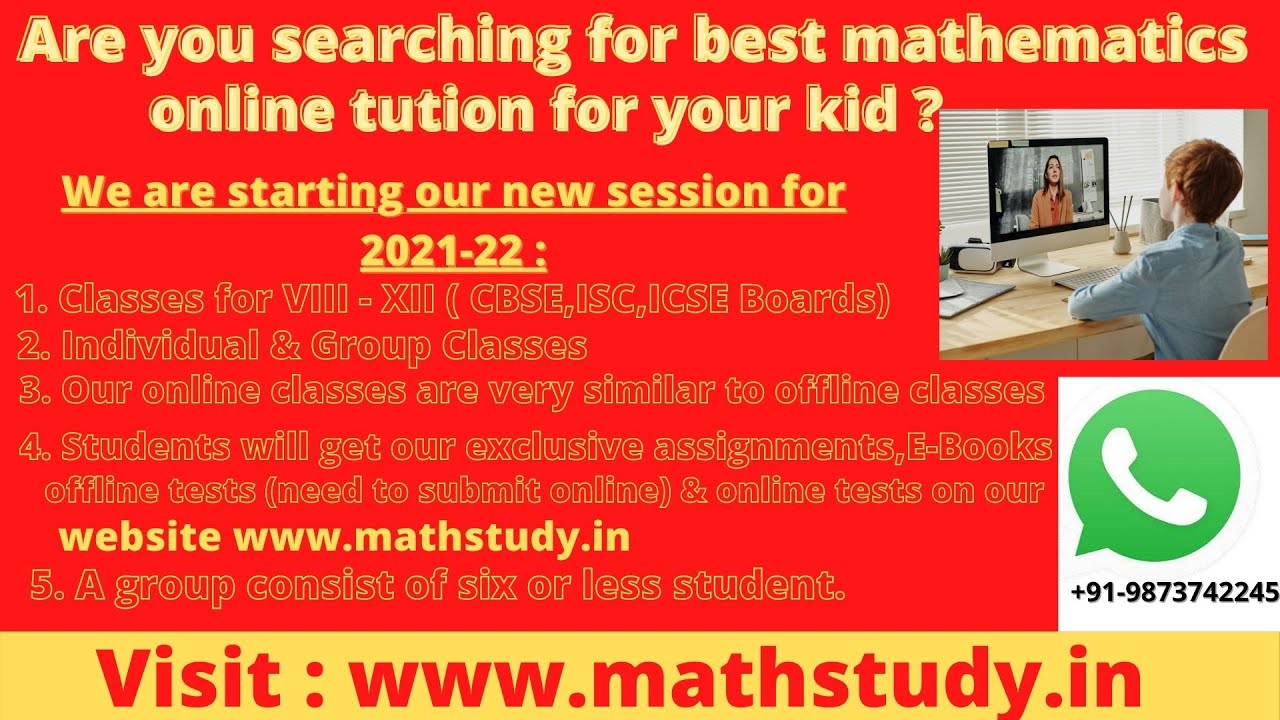 Are you searching for best mathematics online tution for your kid ?

We are starting our new session for 2021-22 :

1. Classes for VIII - XII ( CBSE,ISC,ICSE Boards)
2. Individual & Group Classes
3. Our online classes are very similar to offline classes
4. Students will get our exclusive assignments,E-Books offline tests (need to submit online) & online tests on our website www.mathstudy.in
5. A group consist of six or less student.

+91-9873742245

Visit : www.mathstudy.in